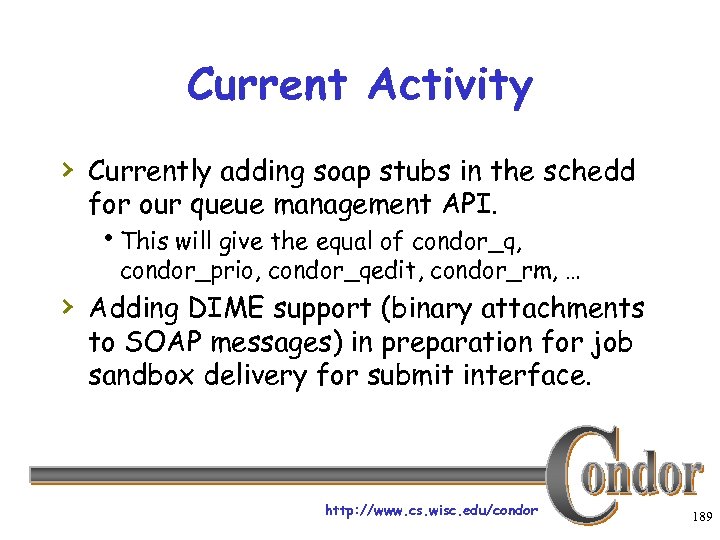 Current Activity

› Currently adding soap stubs in the schedd for our queue management API.
• This will give the equal of condor_q, condor_prio, condor_qedit, condor_rm, …

› Adding DIME support (binary attachments to SOAP messages) in preparation for job sandbox delivery for submit interface.

Condor

http://www.cs.wisc.edu/condor

189